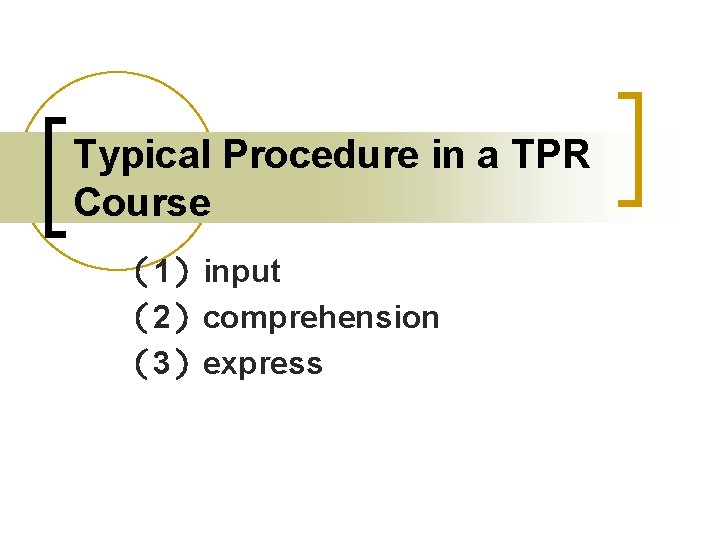 Typical Procedure in a TPR Course

（1）input
（2）comprehension
（3）express